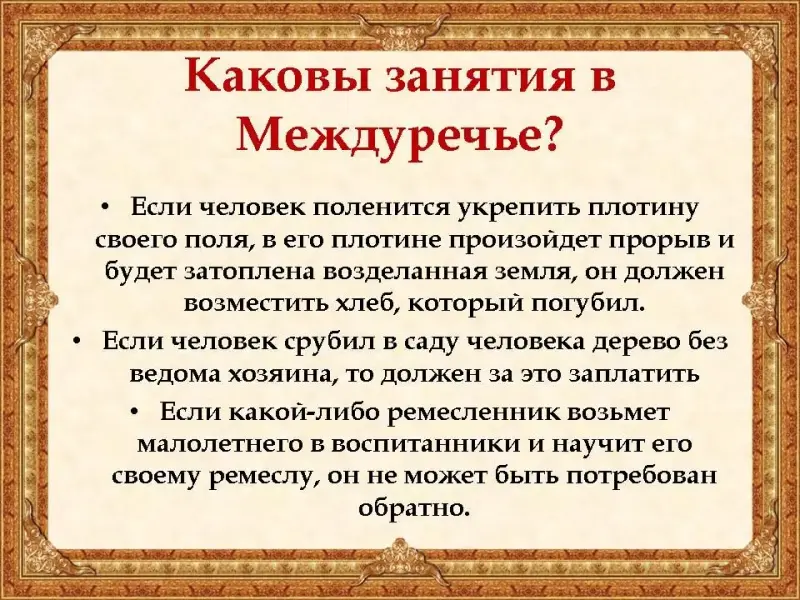 Каковы занятия в Междуречье?

• Если человек поленится укрепить плотину своего поля, в его плотине произойдет прорыв и будет затоплена возделанная земля, он должен возместить хлеб, который погубил.

• Если человек срубил в саду человека дерево без ведома хозяина, то должен за это заплатить

• Если какой-либо ремесленник возьмет малолетнего в воспитанники и научит его своему ремеслу, он не может быть потребован обратно.